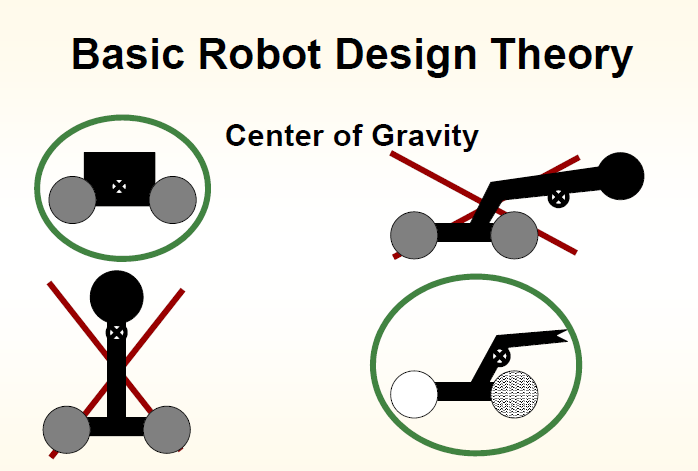 Basic Robot Design Theory

Center of Gravity